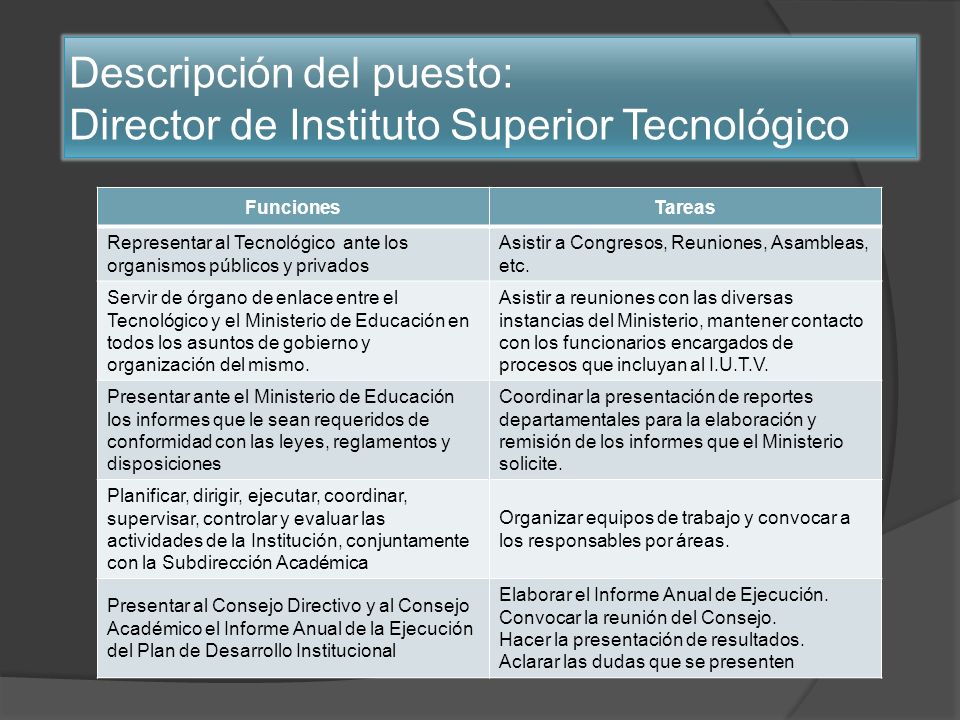 Descripción del puesto:
Director de Instituto Superior Tecnológico

| Funciones | Tareas |
|---|---|
| Representar al Tecnológico ante los organismos públicos y privados | Asistir a Congresos, Reuniones, Asambleas, etc. |
| Servir de órgano de enlace entre el Tecnológico y el Ministerio de Educación en todos los asuntos de gobierno y organización del mismo. | Asistir a reuniones con las diversas instancias del Ministerio, mantener contacto con los funcionarios encargados de procesos que incluyan al I.U.T.V. |
| Presentar ante el Ministerio de Educación los informes que le sean requeridos de conformidad con las leyes, reglamentos y disposiciones | Coordinar la presentación de reportes departamentales para la elaboración y remisión de los informes que el Ministerio solicite. |
| Planificar, dirigir, ejecutar, coordinar, supervisar, controlar y evaluar las actividades de la Institución, conjuntamente con la Subdirección Académica | Organizar equipos de trabajo y convocar a los responsables por áreas. |
| Presentar al Consejo Directivo y al Consejo Académico el Informe Anual de la Ejecución del Plan de Desarrollo Institucional | Elaborar el Informe Anual de Ejecución. Convocar la reunión del Consejo. Hacer la presentación de resultados. Aclarar las dudas que se presenten |